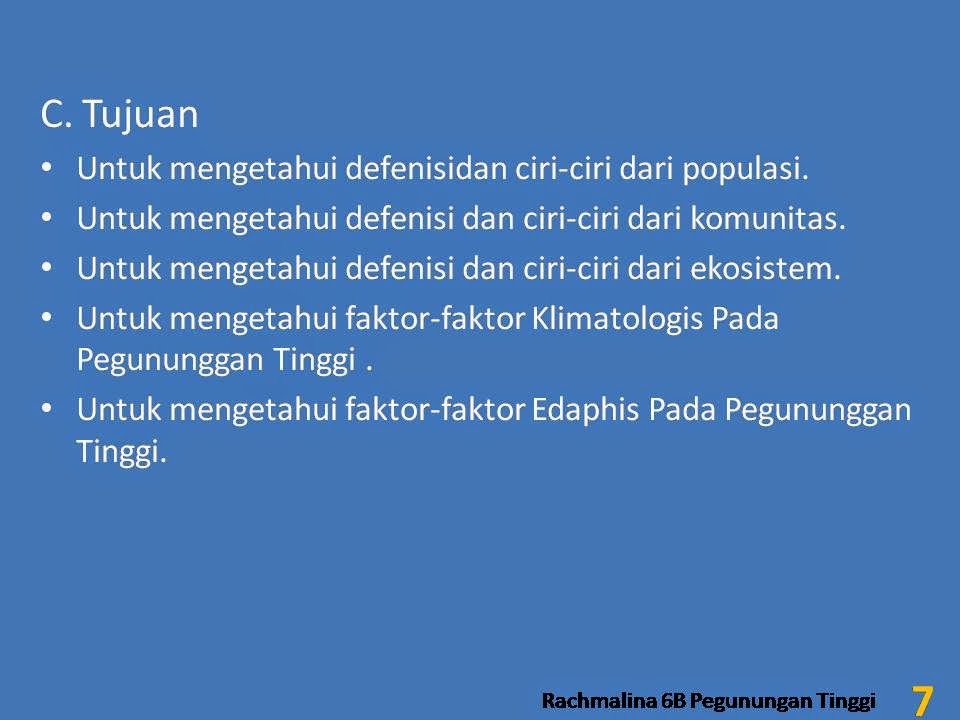 C. Tujuan

• Untuk mengetahui defenisidan ciri-ciri dari populasi.

• Untuk mengetahui defenisi dan ciri-ciri dari komunitas.

• Untuk mengetahui defenisi dan ciri-ciri dari ekosistem.

• Untuk mengetahui faktor-faktor Klimatologis Pada Pegununggan Tinggi .

• Untuk mengetahui faktor-faktor Edaphis Pada Pegununggan Tinggi.

Rachmalina 6B Pegunungan Tinggi 7